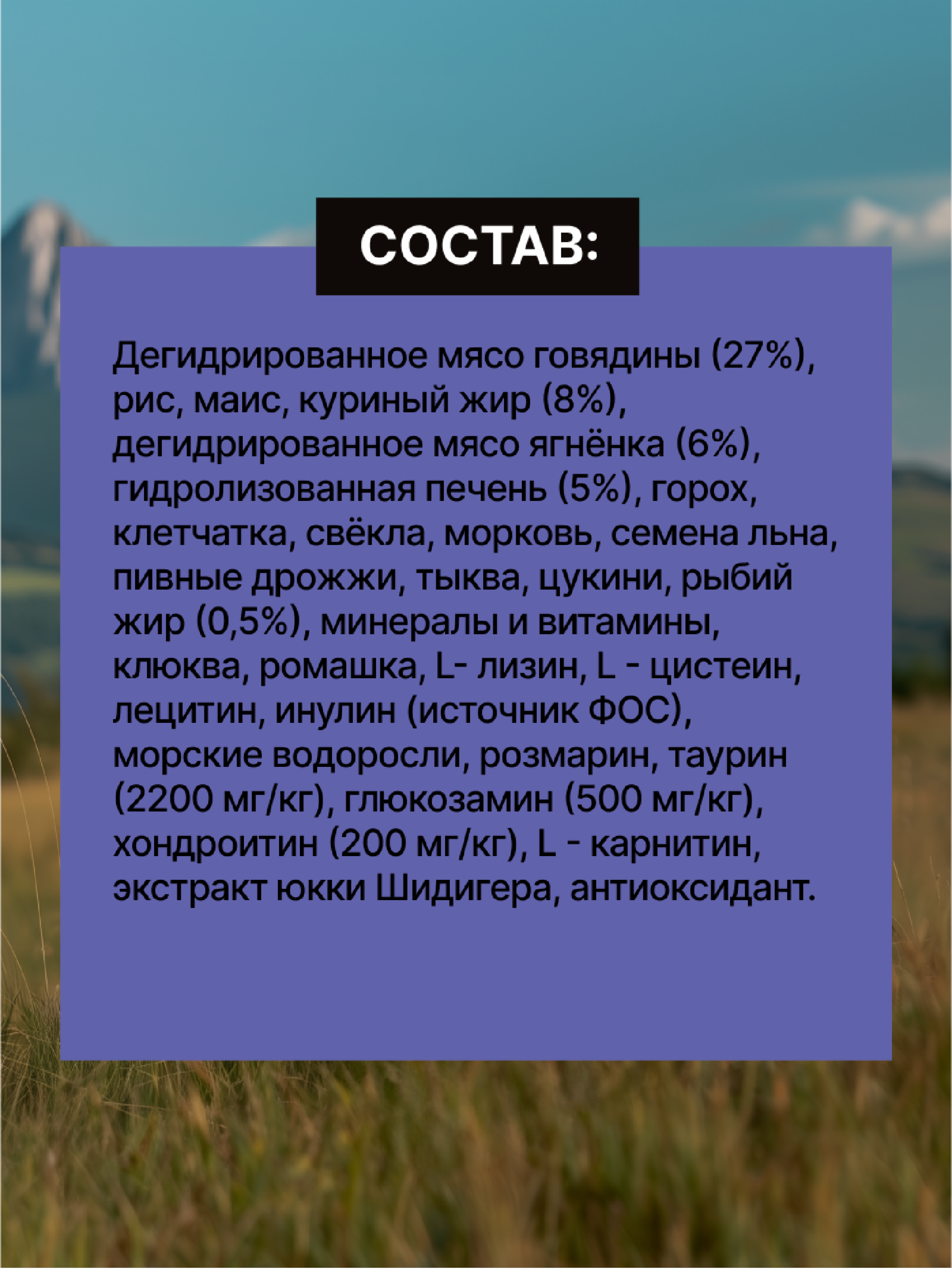 СОСТАВ:

Дегидрированное мясо говядины (27%), рис, маис, куриный жир (8%), дегидрированное мясо ягнёнка (6%), гидролизованная печень (5%), горох, клетчатка, свёкла, морковь, семена льна, пивные дрожжи, тыква, цукини, рыбий жир (0,5%), минералы и витамины, клюква, ромашка, L- лизин, L - цистеин, лецитин, инулин (источник ФОС), морские водоросли, розмарин, таурин (2200 мг/кг), глюкозамин (500 мг/кг), хондроитин (200 мг/кг), L - карнитин, экстракт юкки Шидигера, антиоксидант.